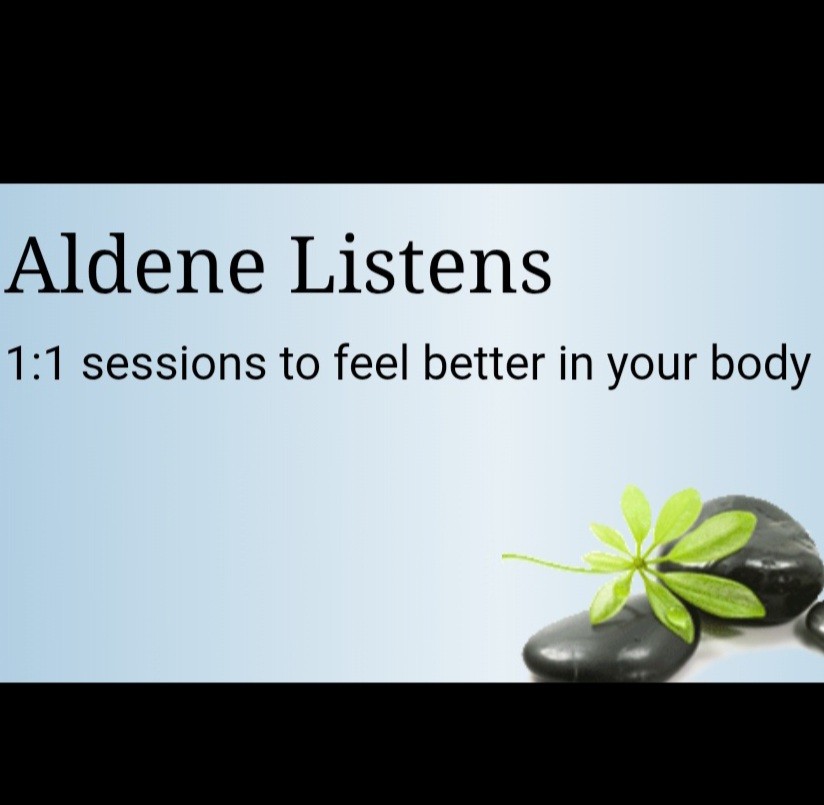 Aldene Listens

1:1 sessions to feel better in your body